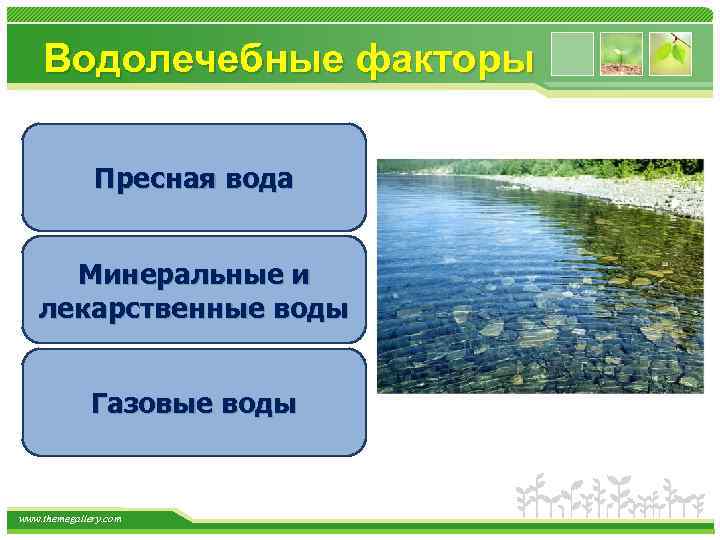 Водолечебные факторы

Пресная вода

Минеральные и лекарственные воды

Газовые воды

www.themegallery.com